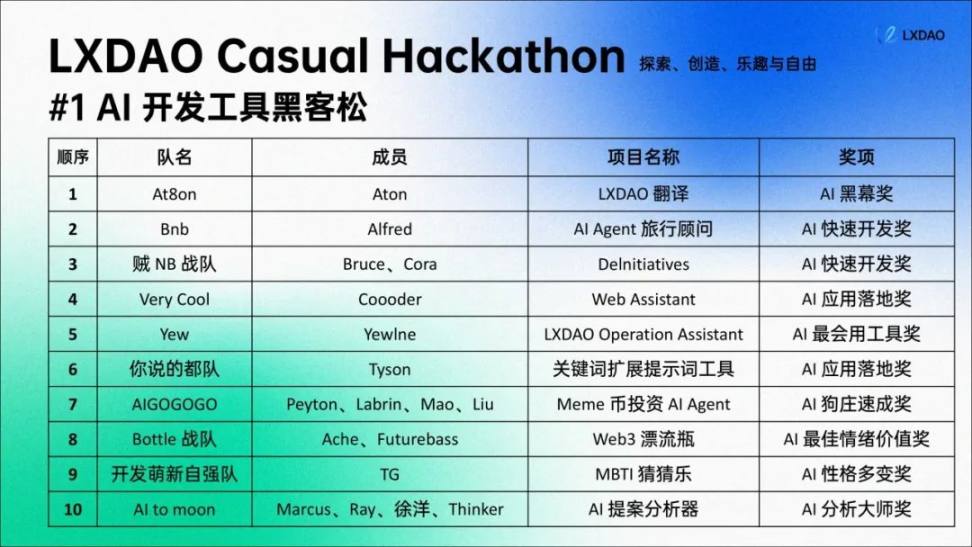 LXDAO

LXDAO Casual Hackathon 探索、创造、乐趣与自由

#1 AI 开发工具黑客松

| 顺序 | 队名 | 成员 | 项目名称 | 奖项 |
|---|---|---|---|---|
| 1 | At8on | Aton | LXDAO 翻译 | AI 黑幕奖 |
| 2 | Bnb | Alfred | AI Agent 旅行顾问 | AI 快速开发奖 |
| 3 | 贼 NB 战队 | Bruce、Cora | DeInitiatives | AI 快速开发奖 |
| 4 | Very Cool | Coooder | Web Assistant | AI 应用落地奖 |
| 5 | Yew | Yewlne | LXDAO Operation Assistant | AI 最会用工具奖 |
| 6 | 你说的都队 | Tyson | 关键词扩展提示词工具 | AI 应用落地奖 |
| 7 | AIGOGOGO | Peyton、Labrin、Mao、Liu | Meme 币投资 AI Agent | AI 狗庄速成奖 |
| 8 | Bottle 战队 | Ache、Futurebass | Web3 漂流瓶 | AI 最佳情绪价值奖 |
| 9 | 开发萌新自强队 | TG | MBTI 猜猜乐 | AI 性格多变奖 |
| 10 | AI to moon | Marcus、Ray、徐洋、Thinker | AI 提案分析器 | AI 分析大师奖 |